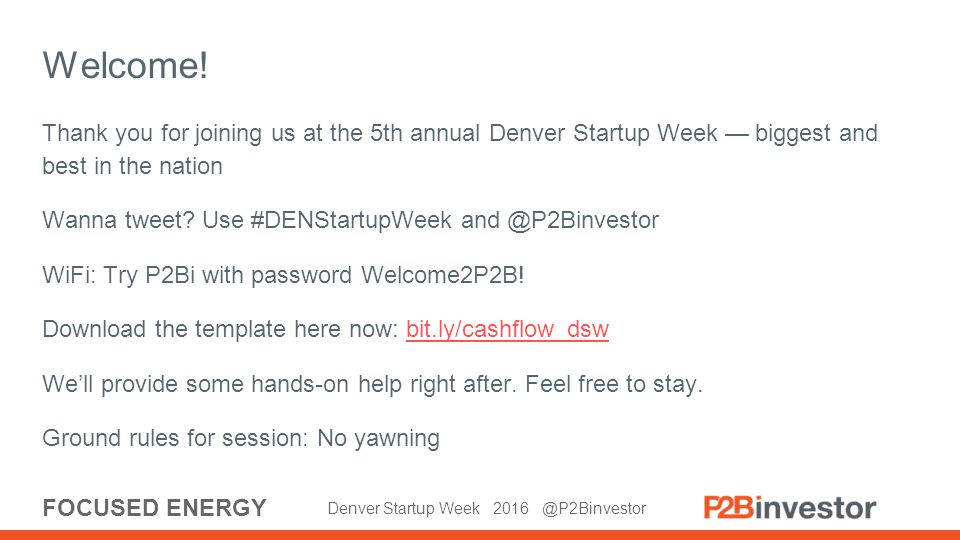 Welcome!

Thank you for joining us at the 5th annual Denver Startup Week — biggest and best in the nation

Wanna tweet? Use #DENStartupWeek and @P2Binvestor

WiFi: Try P2Bi with password Welcome2P2B!

Download the template here now: bit.ly/cashflow_dsw

We'll provide some hands-on help right after. Feel free to stay.

Ground rules for session: No yawning

FOCUSED ENERGY Denver Startup Week 2016 @P2Binvestor P2Binvestor